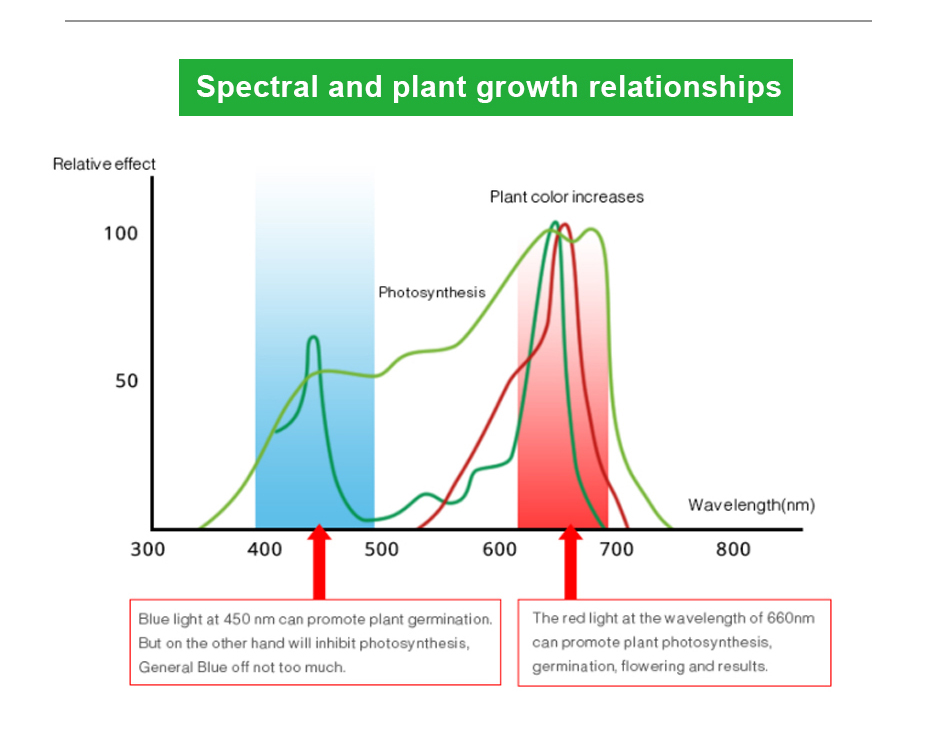 Spectral and plant growth relationships

Relative effect

100

50

Plant color increases

Photosynthesis

Wavelength(nm)

300 400 500 600 700 800

Blue light at 450 nm can promote plant germination. But on the other hand will inhibit photosynthesis, General Blue off not too much.

The red light at the wavelength of 660nm can promote plant photosynthesis, germination, flowering and results.